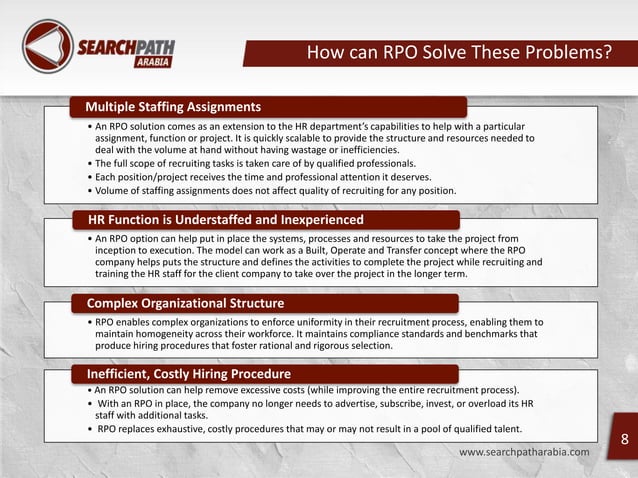 SEARCHPATH ARABIA

How can RPO Solve These Problems?

Multiple Staffing Assignments

• An RPO solution comes as an extension to the HR department's capabilities to help with a particular assignment, function or project. It is quickly scalable to provide the structure and resources needed to deal with the volume at hand without having wastage or inefficiencies.
• The full scope of recruiting tasks is taken care of by qualified professionals.
• Each position/project receives the time and professional attention it deserves.
• Volume of staffing assignments does not affect quality of recruiting for any position.

HR Function is Understaffed and Inexperienced

• An RPO option can help put in place the systems, processes and resources to take the project from inception to execution. The model can work as a Built, Operate and Transfer concept where the RPO company helps puts the structure and defines the activities to complete the project while recruiting and training the HR staff for the client company to take over the project in the longer term.

Complex Organizational Structure

• RPO enables complex organizations to enforce uniformity in their recruitment process, enabling them to maintain homogeneity across their workforce. It maintains compliance standards and benchmarks that produce hiring procedures that foster rational and rigorous selection.

Inefficient, Costly Hiring Procedure

• An RPO solution can help remove excessive costs (while improving the entire recruitment process).
• With an RPO in place, the company no longer needs to advertise, subscribe, invest, or overload its HR staff with additional tasks.
• RPO replaces exhaustive, costly procedures that may or may not result in a pool of qualified talent.

8

www.searchpatharabia.com